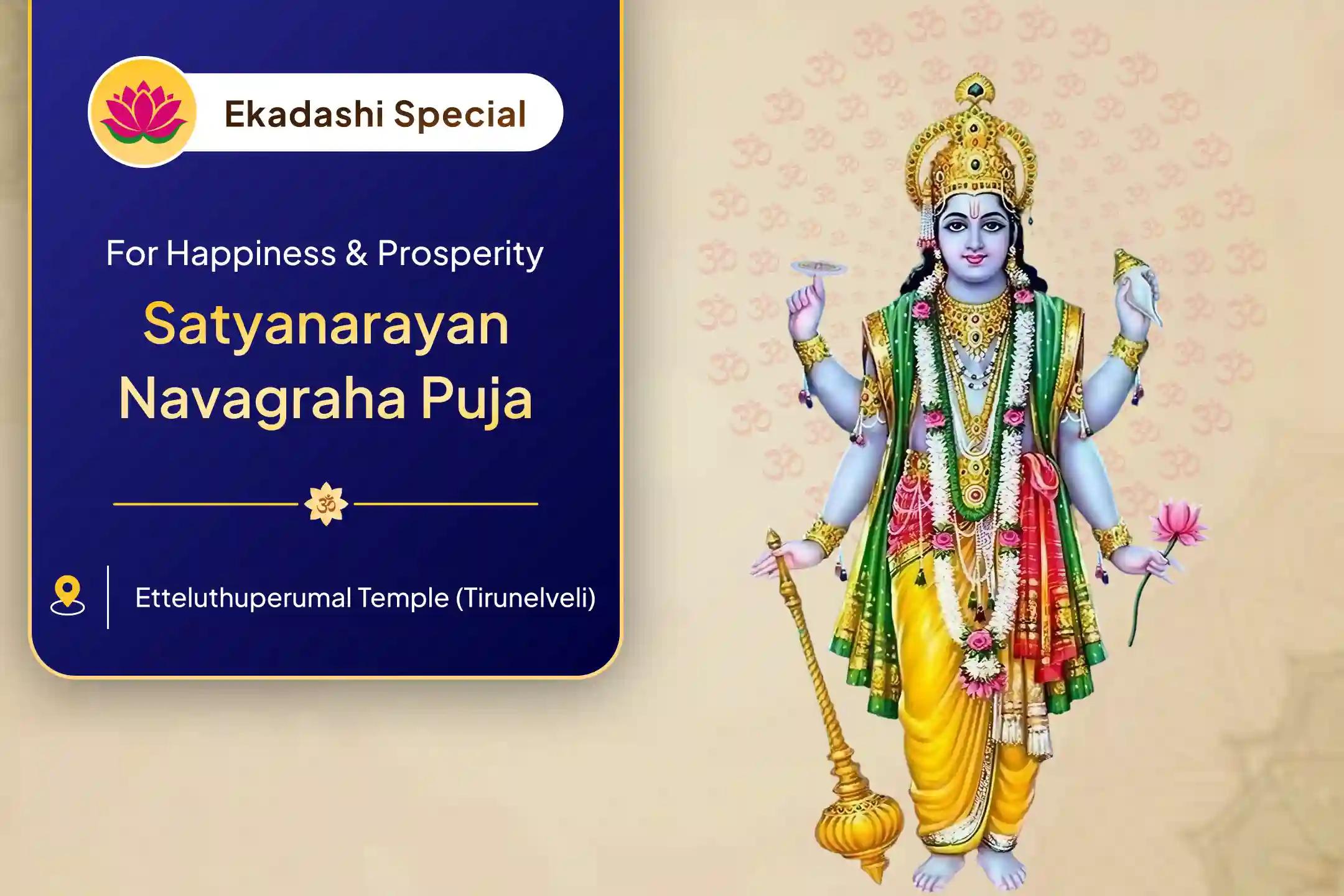 Ekadashi Special

For Happiness & Prosperity

Satyanarayan Navagraha Puja

ॐ

Etteluthuperumal Temple (Tirunelveli)